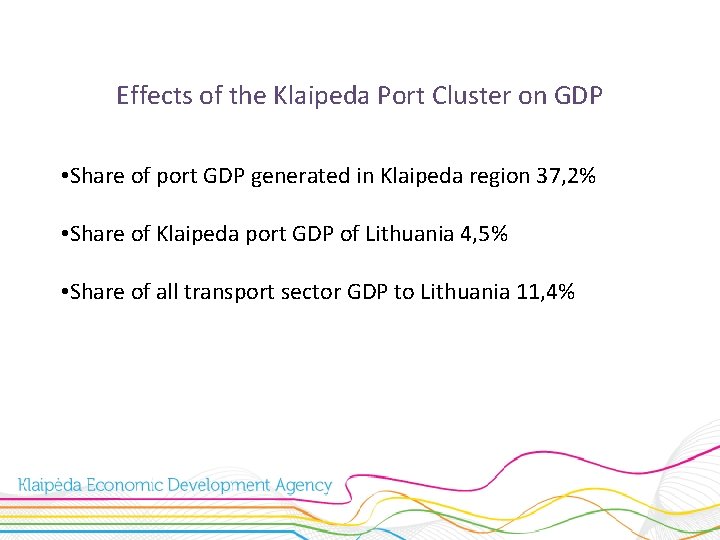 Effects of the Klaipeda Port Cluster on GDP

•Share of port GDP generated in Klaipeda region 37,2%

•Share of Klaipeda port GDP of Lithuania 4,5%

•Share of all transport sector GDP to Lithuania 11,4%

Klaipėda Economic Development Agency